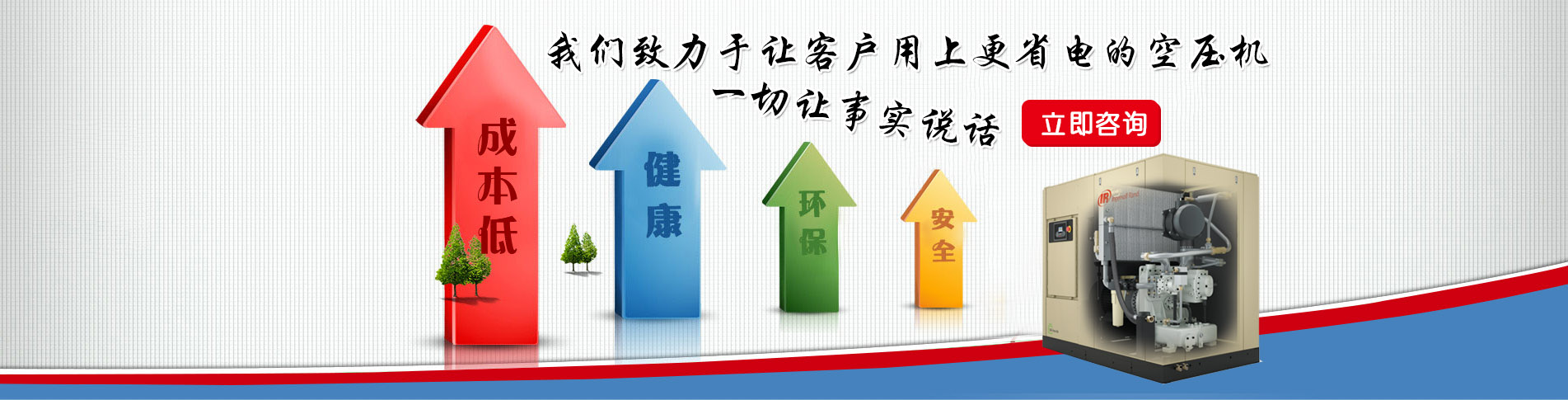 我们致力于让客户用上更省电的空压机
一切让事实说话

立即咨询

成本低

健康

环保

安全

IR Ingersoll Rand